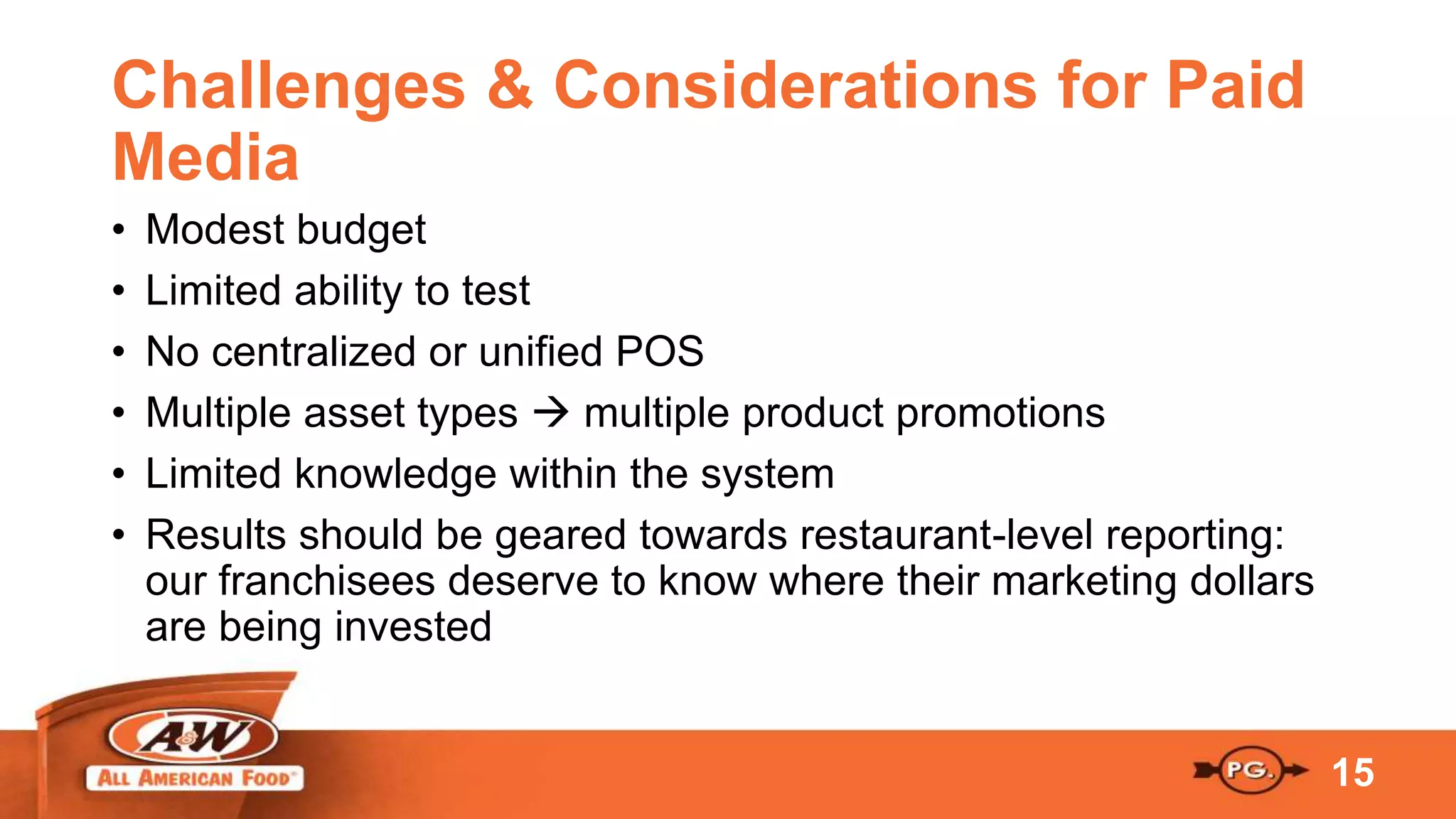 Challenges & Considerations for Paid Media

• Modest budget
• Limited ability to test
• No centralized or unified POS
• Multiple asset types → multiple product promotions
• Limited knowledge within the system
• Results should be geared towards restaurant-level reporting: our franchisees deserve to know where their marketing dollars are being invested

A&W
ALL AMERICAN FOOD

PG.
15